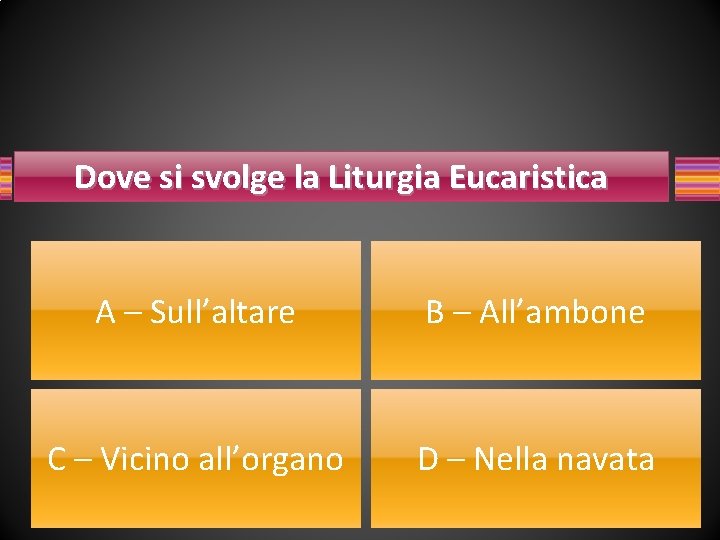 Dove si svolge la Liturgia Eucaristica

A – Sull’altare

B – All’ambone

C – Vicino all’organo

D – Nella navata